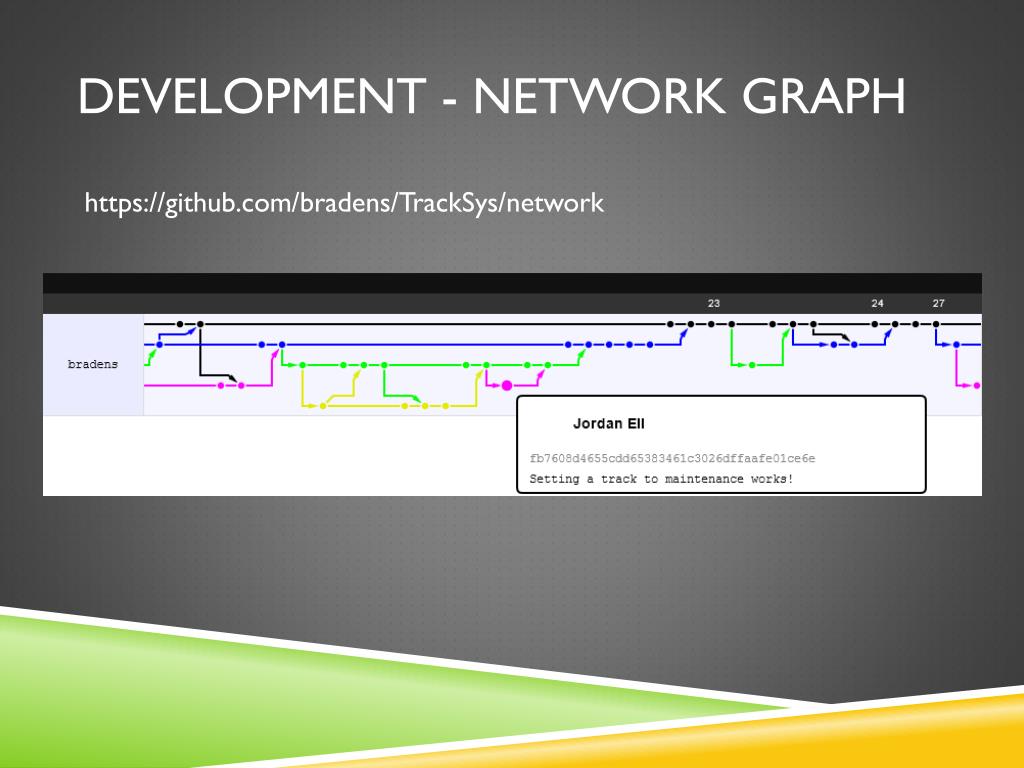 DEVELOPMENT - NETWORK GRAPH

https://github.com/bradens/TrackSys/network

23 24 27

bradens

Jordan Ell

fb7608d4655cdd65383461c3026dffaafe01ce6e

Setting a track to maintenance works!